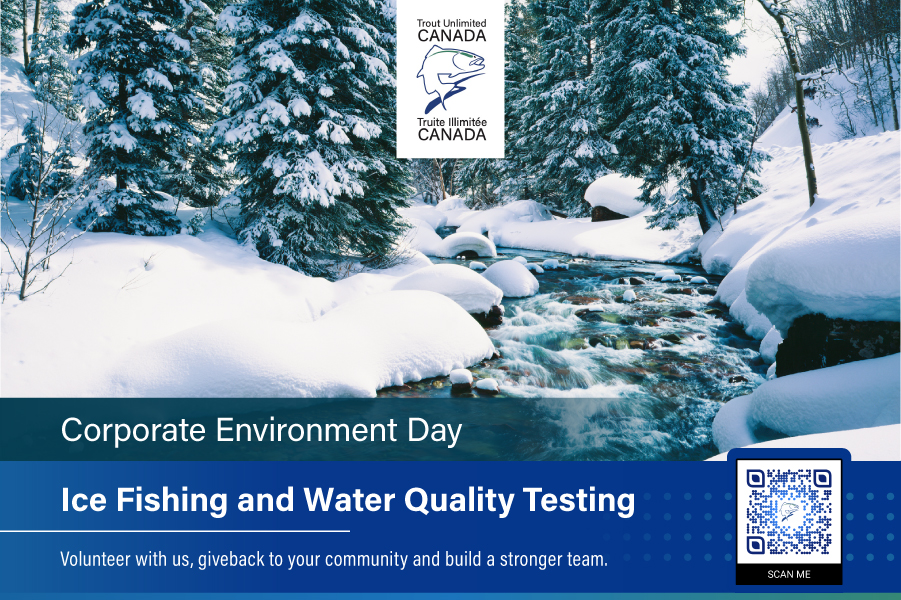 Trout Unlimited
CANADA

Truite Illimitée
CANADA

Corporate Environment Day

Ice Fishing and Water Quality Testing

Volunteer with us, giveback to your community and build a stronger team.

SCAN ME